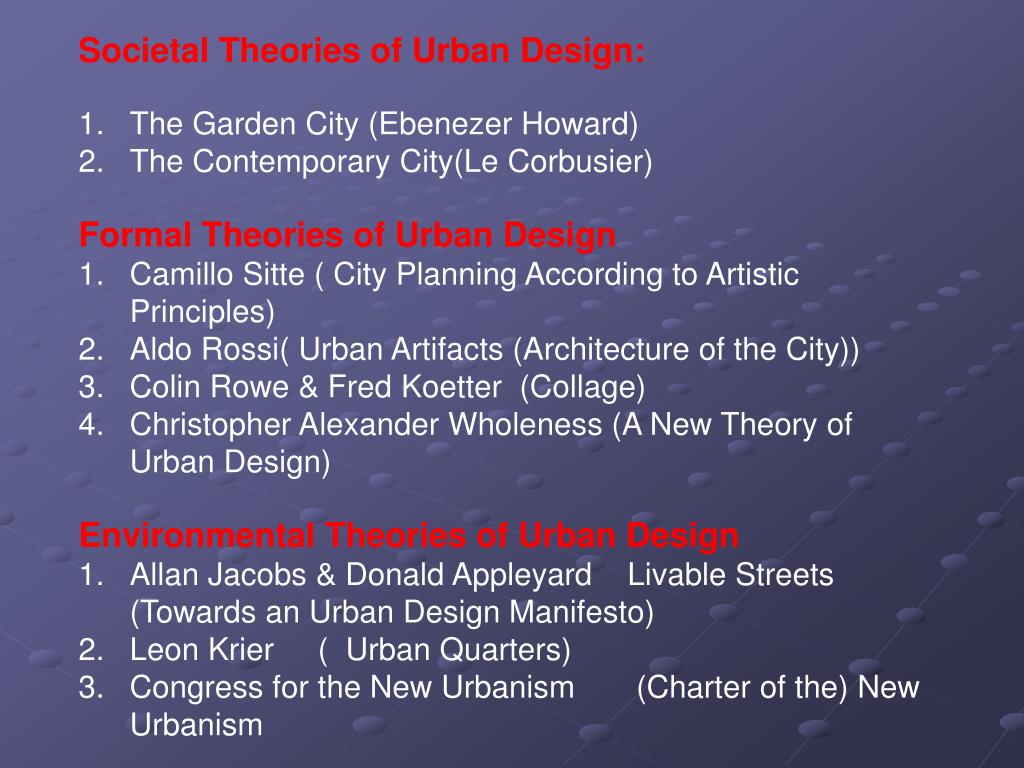 Societal Theories of Urban Design:

1. The Garden City (Ebenezer Howard)
2. The Contemporary City(Le Corbusier)

Formal Theories of Urban Design
1. Camillo Sitte ( City Planning According to Artistic Principles)
2. Aldo Rossi( Urban Artifacts (Architecture of the City))
3. Colin Rowe & Fred Koetter (Collage)
4. Christopher Alexander Wholeness (A New Theory of Urban Design)

Environmental Theories of Urban Design
1. Allan Jacobs & Donald Appleyard Livable Streets (Towards an Urban Design Manifesto)
2. Leon Krier ( Urban Quarters)
3. Congress for the New Urbanism (Charter of the) New Urbanism